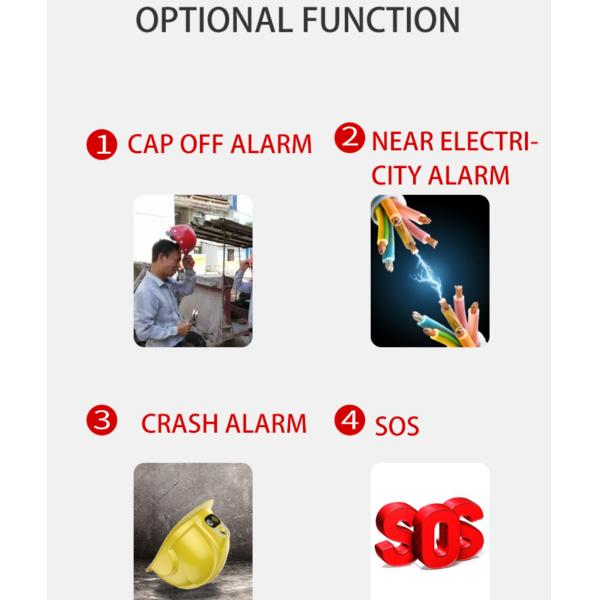 OPTIONAL FUNCTION

1 CAP OFF ALARM

2 NEAR ELECTRICITY ALARM

3 CRASH ALARM

4 SOS

SOS